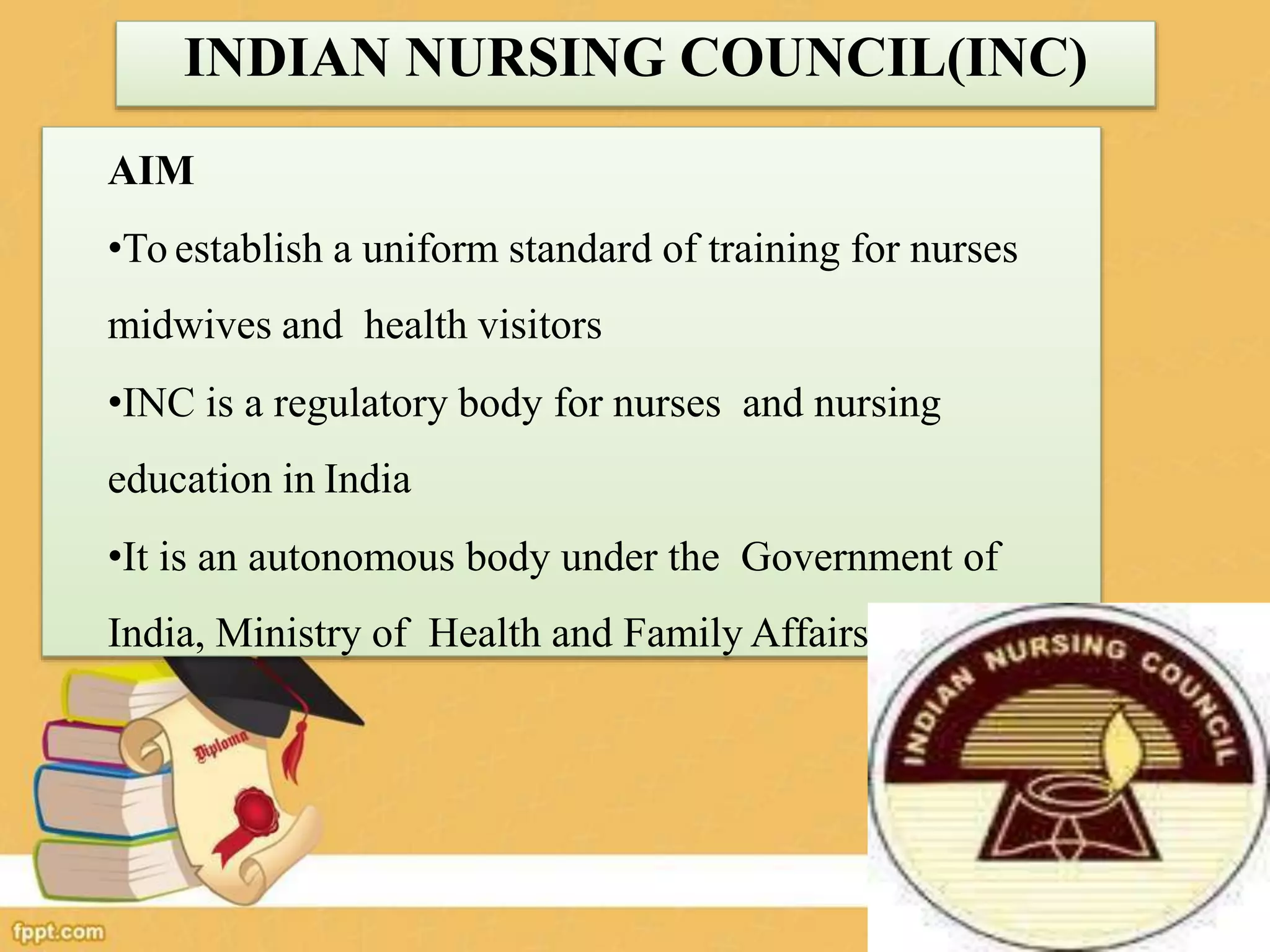 INDIAN NURSING COUNCIL(INC)

AIM

•To establish a uniform standard of training for nurses midwives and health visitors

•INC is a regulatory body for nurses and nursing education in India

•It is an autonomous body under the Government of India, Ministry of Health and Family Affairs

Diploma

INDIAN NURSING COUNCIL

fppt.com